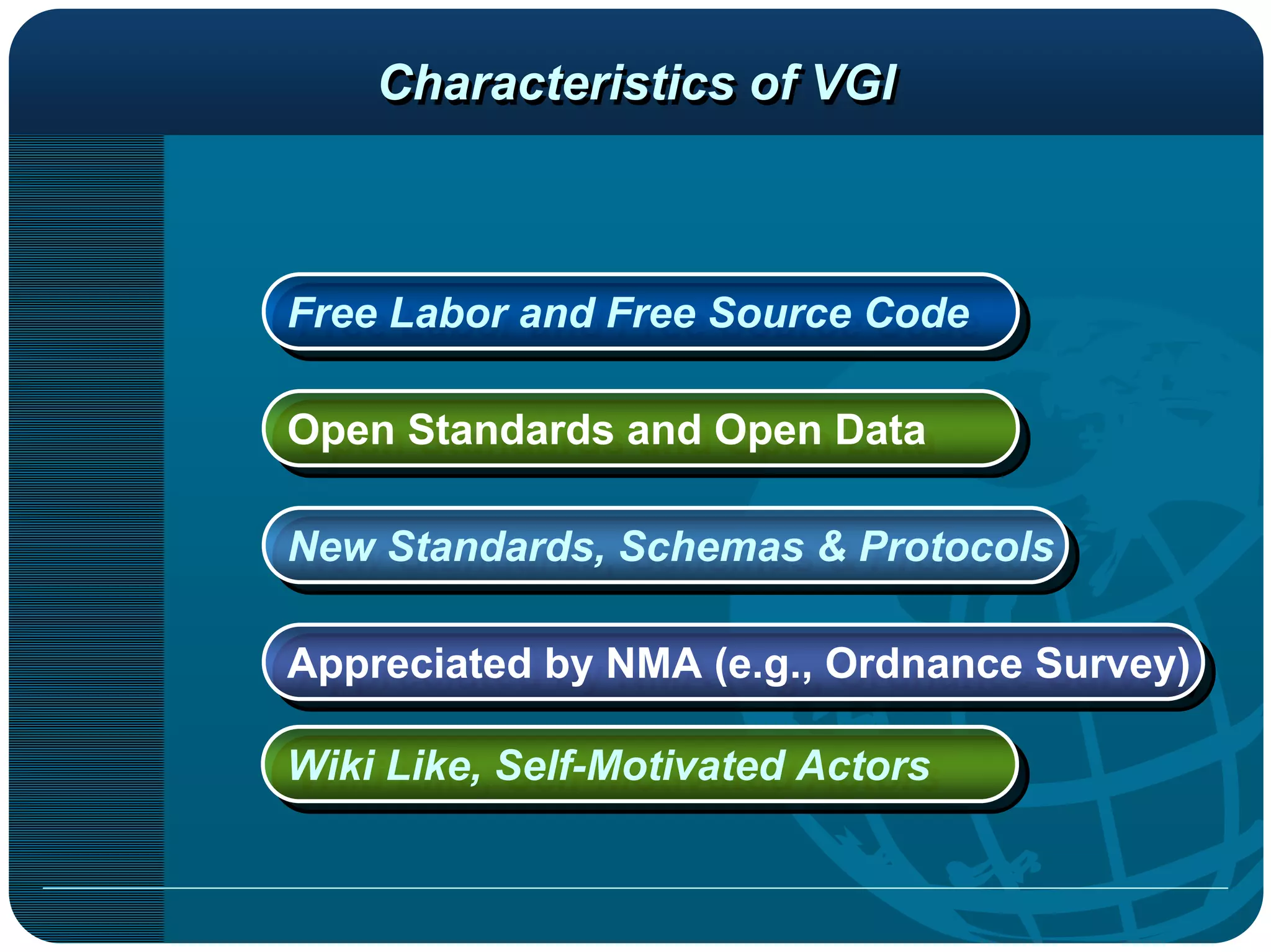 Characteristics of VGI

Free Labor and Free Source Code

Open Standards and Open Data

New Standards, Schemas & Protocols

Appreciated by NMA (e.g., Ordnance Survey)

Wiki Like, Self-Motivated Actors